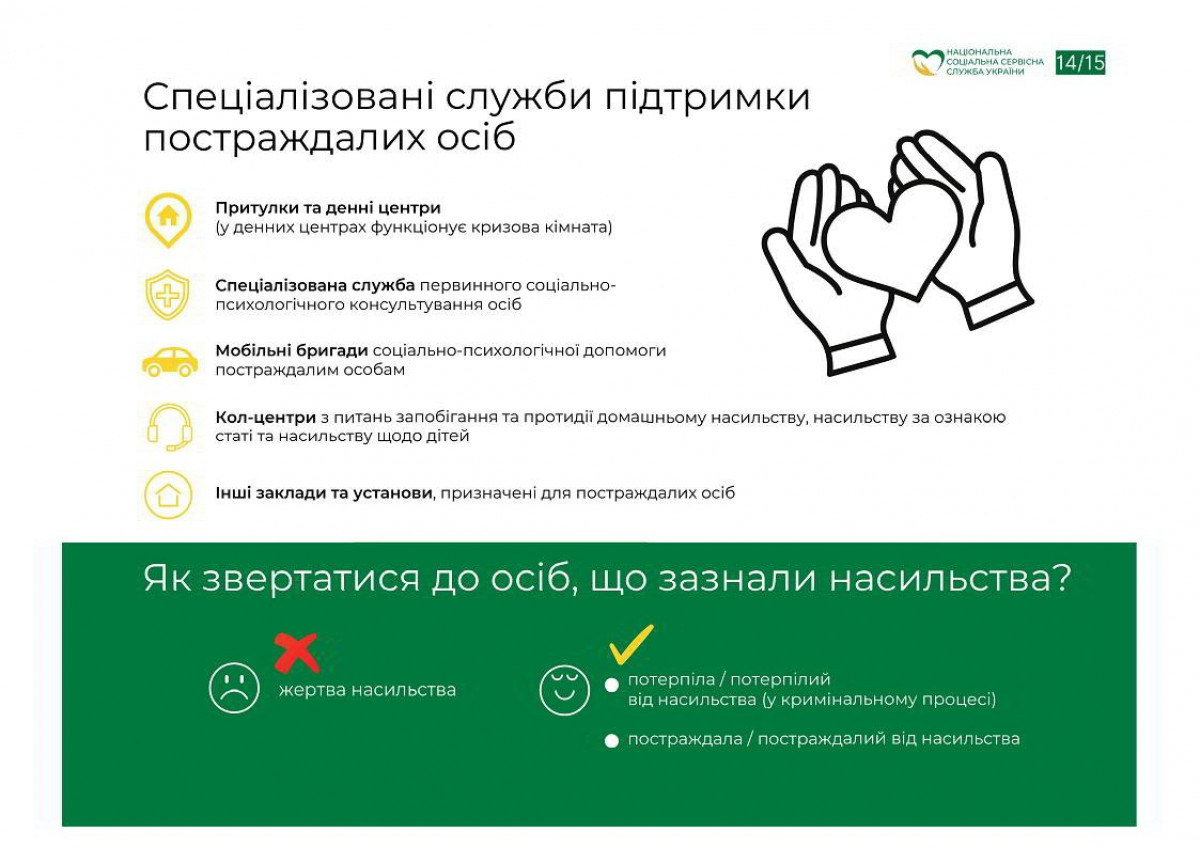 НАЦІОНАЛЬНА СОЦІАЛЬНА СЕРВІСНА СЛУЖБА УКРАЇНИ 14/15

Спеціалізовані служби підтримки постраждалих осіб

Притулки та денні центри (у денних центрах функціонує кризова кімната)

Спеціалізована служба первинного соціально-психологічного консультування осіб

Мобільні бригади соціально-психологічної допомоги постраждалим особам

Кол-центри з питань запобігання та протидії домашньому насильству, насильству за ознакою статі та насильству щодо дітей

Інші заклади та установи, призначені для постраждалих осіб

Як звертатися до осіб, що зазнали насильства?

жертва насильства

потерпіла / потерпілий від насильства (у кримінальному процесі)

постраждала / постраждалий від насильства